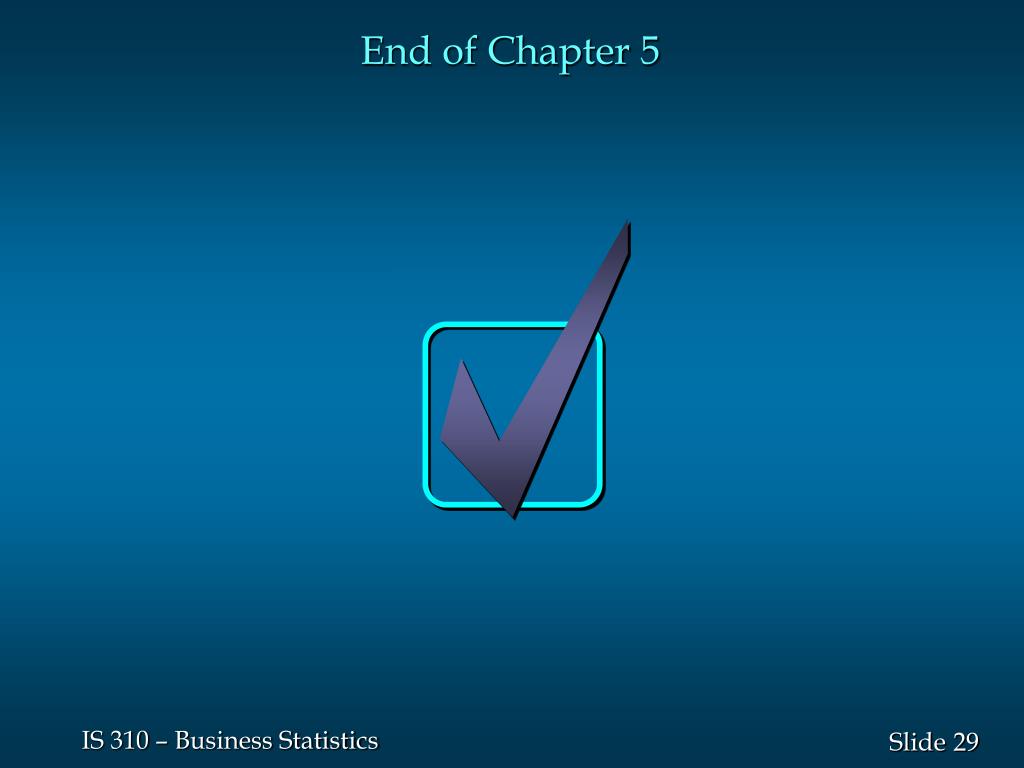 End of Chapter 5

IS 310 – Business Statistics

Slide 29